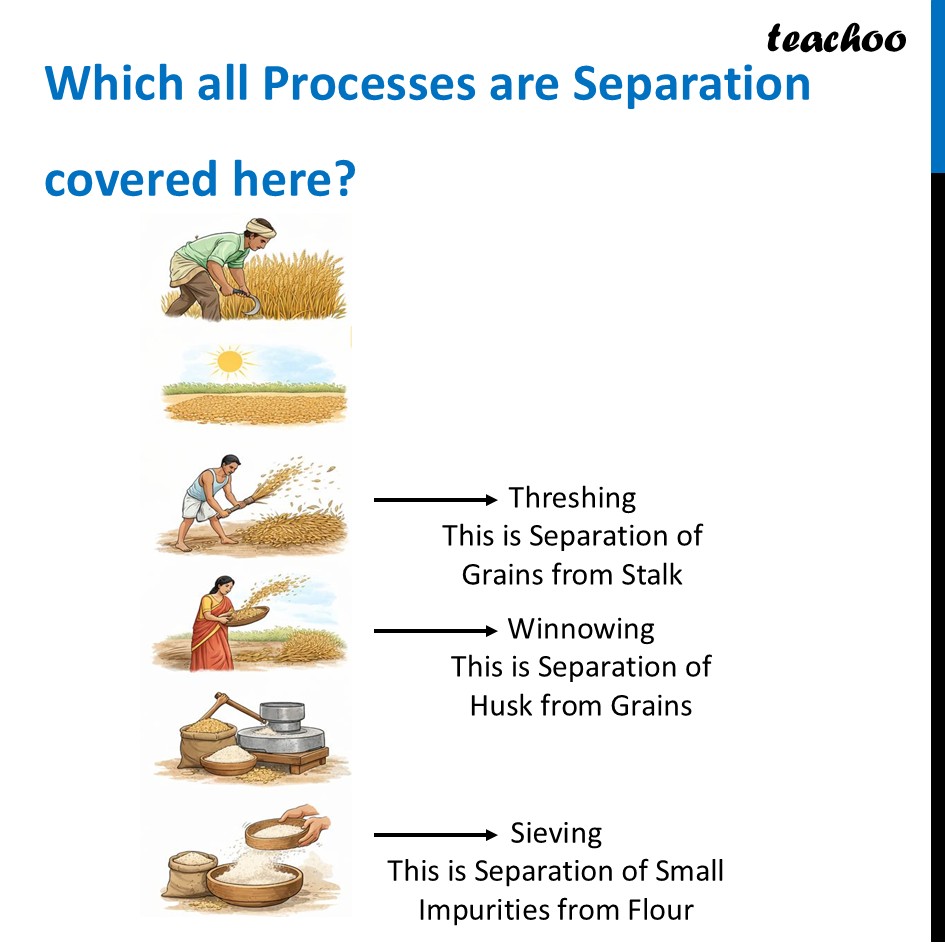 teachoo

Which all Processes are Separation covered here?

Threshing
This is Separation of Grains from Stalk

Winnowing
This is Separation of Husk from Grains

Sieving
This is Separation of Small Impurities from Flour